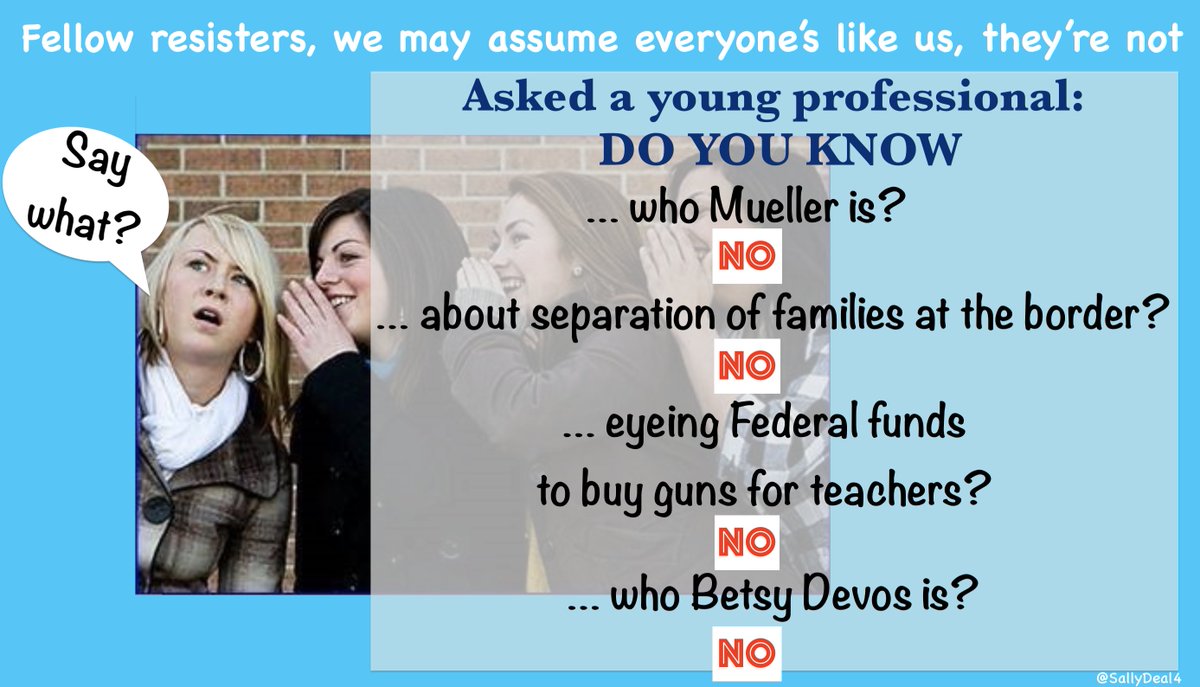 Fellow resisters, we may assume everyone's like us, they're not

Say what?

Asked a young professional:
DO YOU KNOW

... who Mueller is?

NO

... about separation of families at the border?

NO

... eyeing Federal funds to buy guns for teachers?

NO

... who Betsy Devos is?

NO

@SallyDeal4